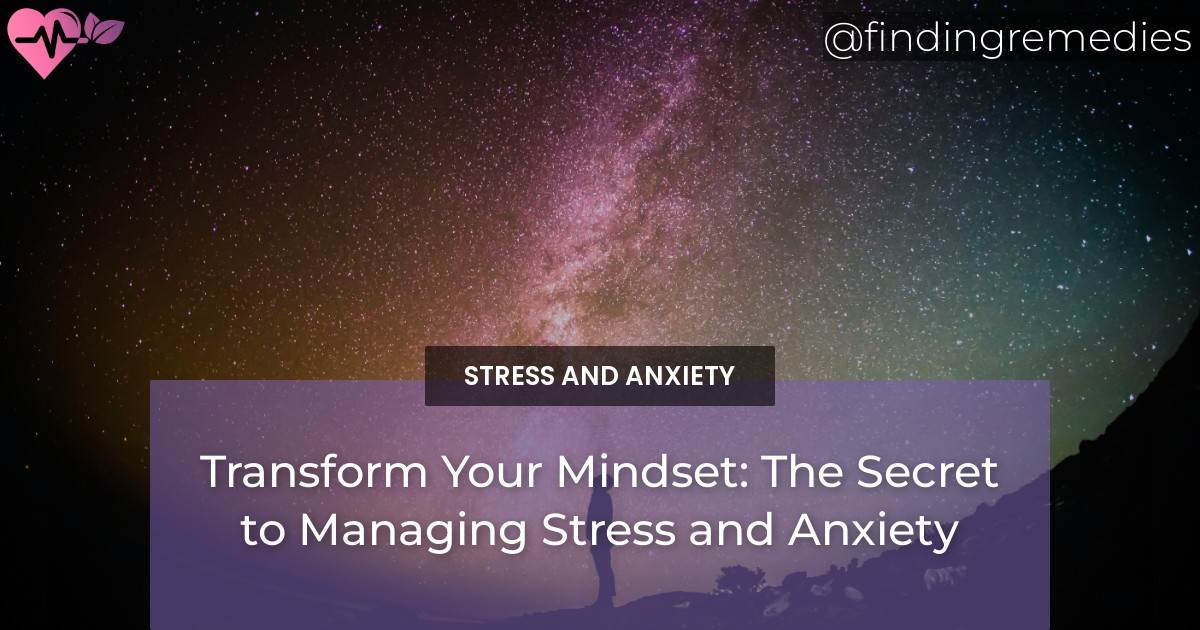 @findingremedies

STRESS AND ANXIETY

Transform Your Mindset: The Secret to Managing Stress and Anxiety